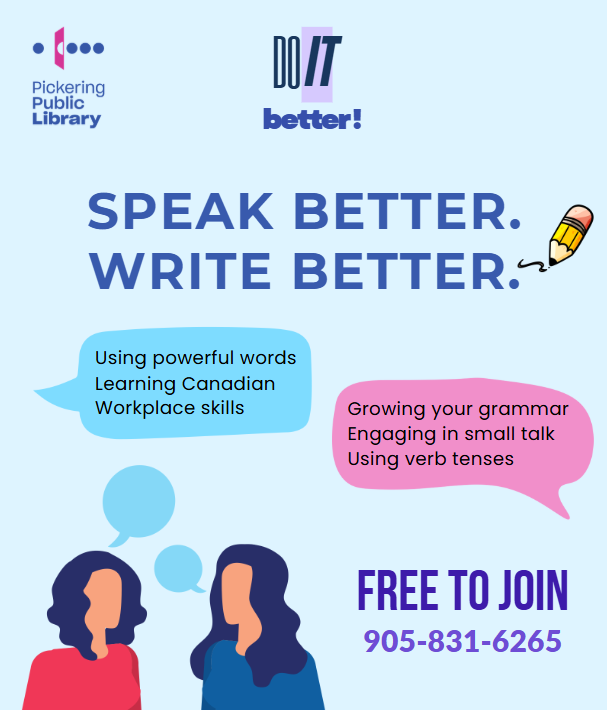 Pickering Public Library

DO IT better!

SPEAK BETTER. WRITE BETTER.

Using powerful words
Learning Canadian
Workplace skills

Growing your grammar
Engaging in small talk
Using verb tenses

FREE TO JOIN
905-831-6265